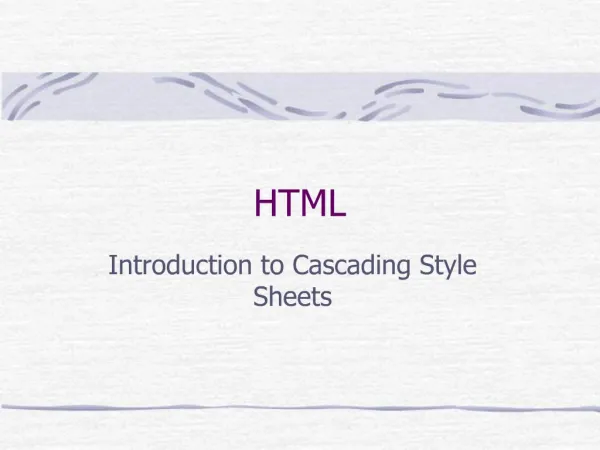 HTML

Introduction to Cascading Style Sheets